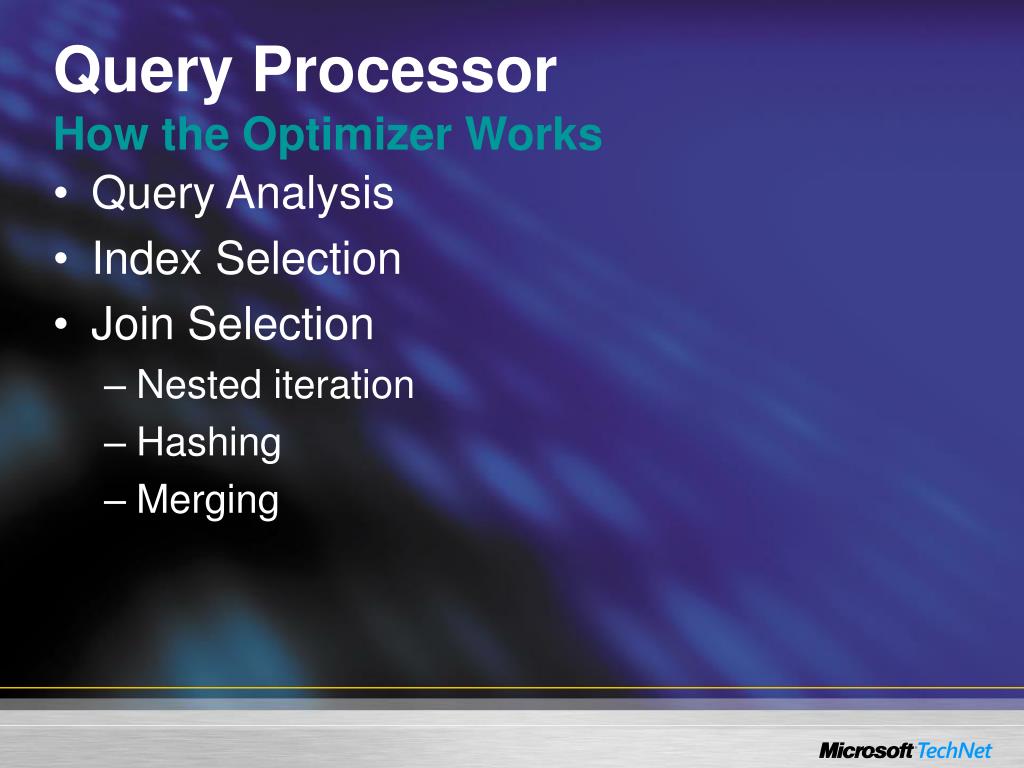 Query Processor
How the Optimizer Works

• Query Analysis
• Index Selection
• Join Selection
  – Nested iteration
  – Hashing
  – Merging

Microsoft TechNet